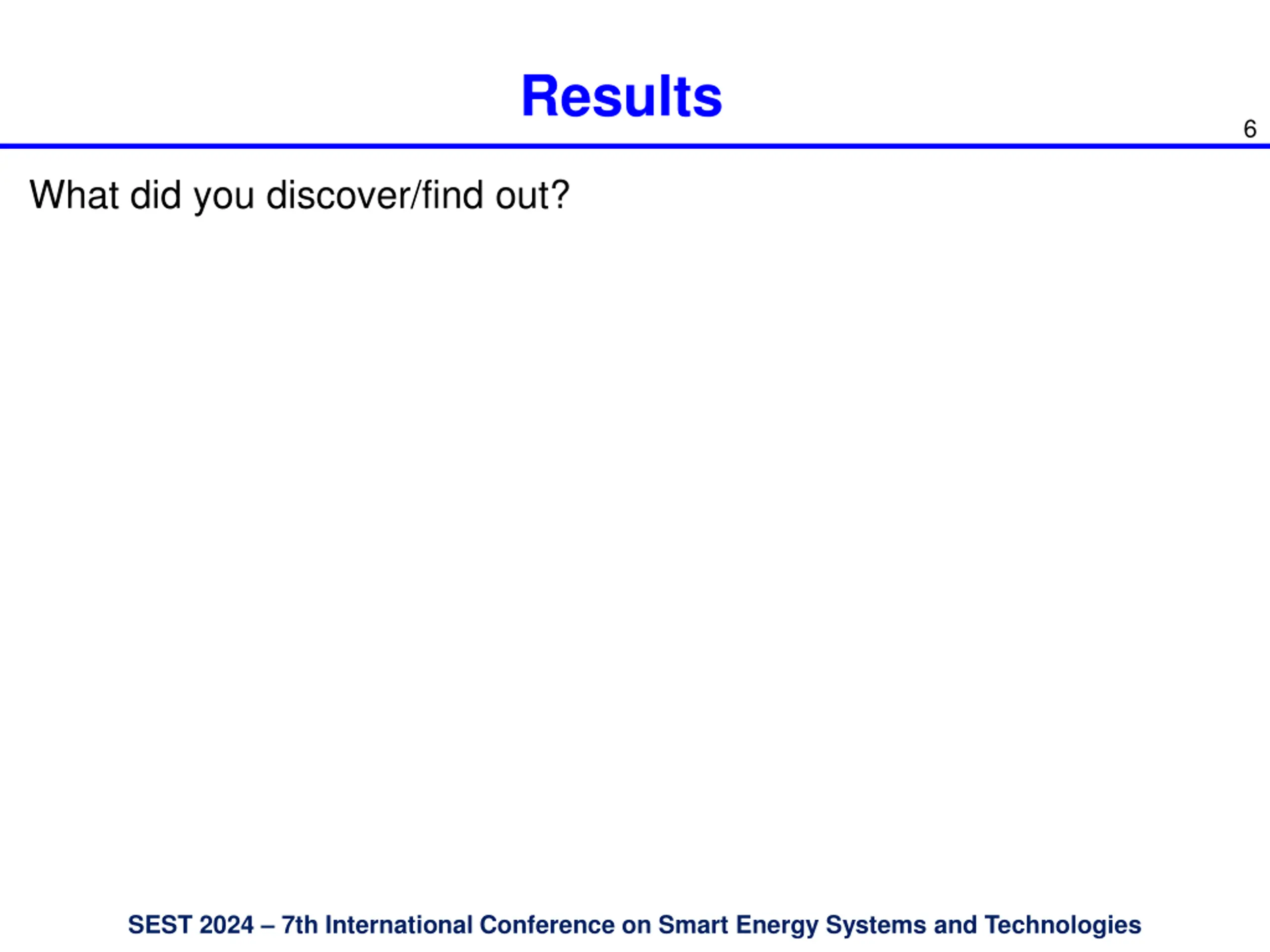 Results

6

What did you discover/find out?

SEST 2024 – 7th International Conference on Smart Energy Systems and Technologies